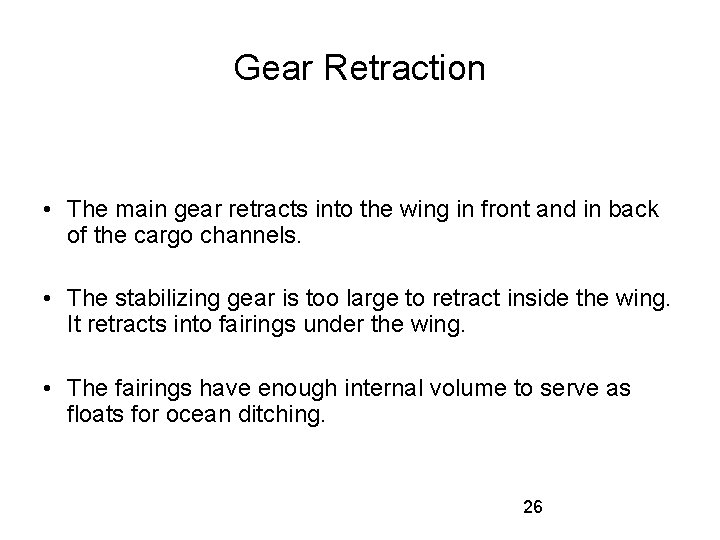 Gear Retraction

• The main gear retracts into the wing in front and in back of the cargo channels.

• The stabilizing gear is too large to retract inside the wing. It retracts into fairings under the wing.

• The fairings have enough internal volume to serve as floats for ocean ditching.

26